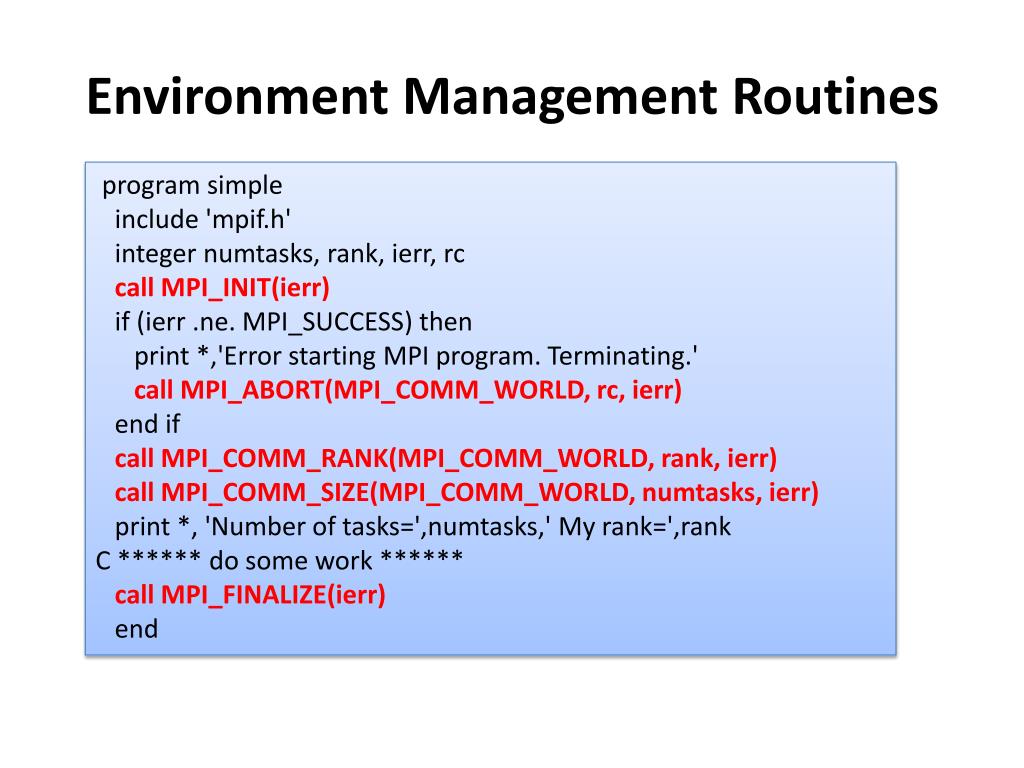 Environment Management Routines

program simple
include 'mpif.h'
integer numtasks, rank, ierr, rc
call MPI_INIT(ierr)
if (ierr .ne. MPI_SUCCESS) then
print *,'Error starting MPI program. Terminating.'
call MPI_ABORT(MPI_COMM_WORLD, rc, ierr)
end if
call MPI_COMM_RANK(MPI_COMM_WORLD, rank, ierr)
call MPI_COMM_SIZE(MPI_COMM_WORLD, numtasks, ierr)
print *, 'Number of tasks=',numtasks,' My rank=',rank
C ****** do some work ******
call MPI_FINALIZE(ierr)
end